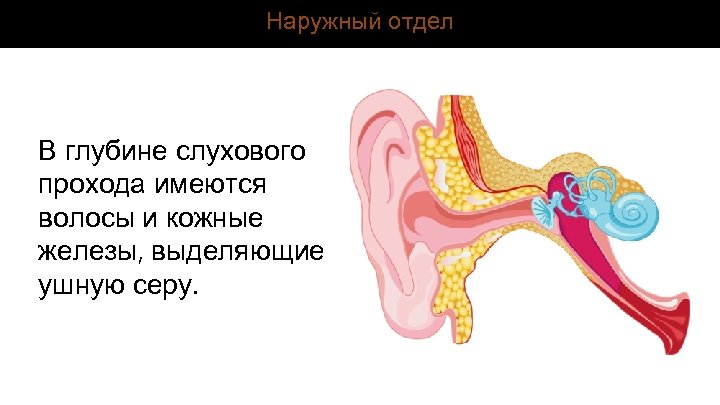 Наружный отдел

В глубине слухового прохода имеются волосы и кожные железы, выделяющие ушную серу.